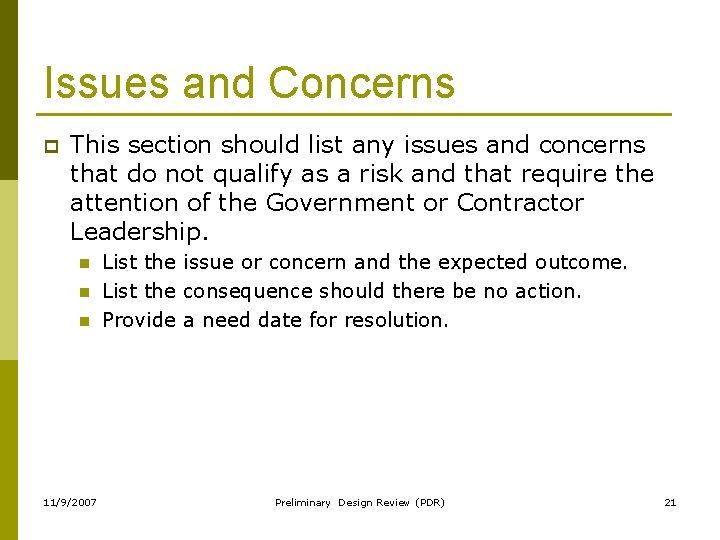 Issues and Concerns

This section should list any issues and concerns that do not qualify as a risk and that require the attention of the Government or Contractor Leadership.

List the issue or concern and the expected outcome.

List the consequence should there be no action.

Provide a need date for resolution.

11/9/2007

Preliminary Design Review (PDR)

21